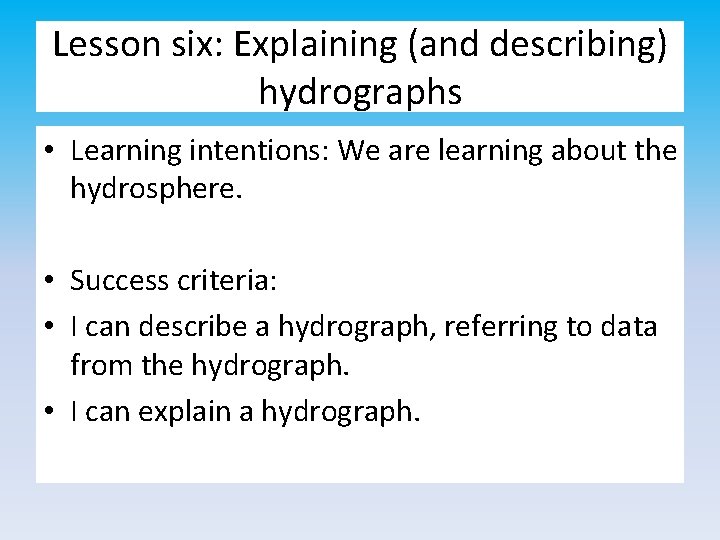 Lesson six: Explaining (and describing) hydrographs

• Learning intentions: We are learning about the hydrosphere.

• Success criteria:
• I can describe a hydrograph, referring to data from the hydrograph.
• I can explain a hydrograph.